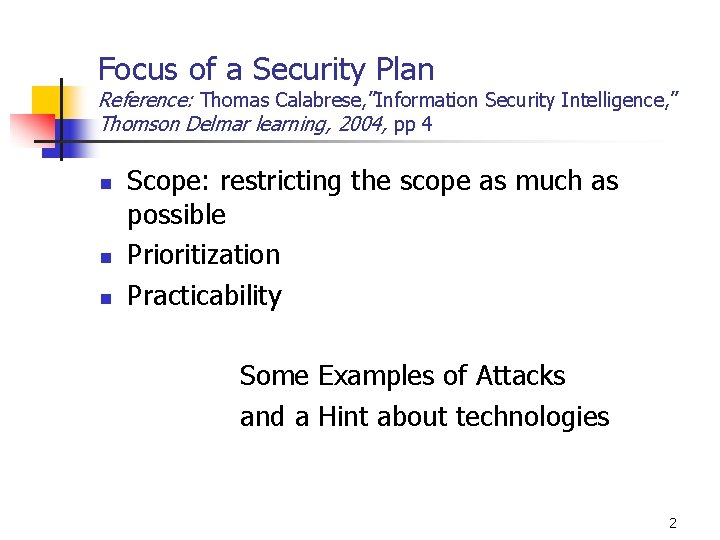 Focus of a Security Plan
Reference: Thomas Calabrese,"Information Security Intelligence," Thomson Delmar learning, 2004, pp 4

- Scope: restricting the scope as much as possible
- Prioritization
- Practicability

Some Examples of Attacks
and a Hint about technologies

2